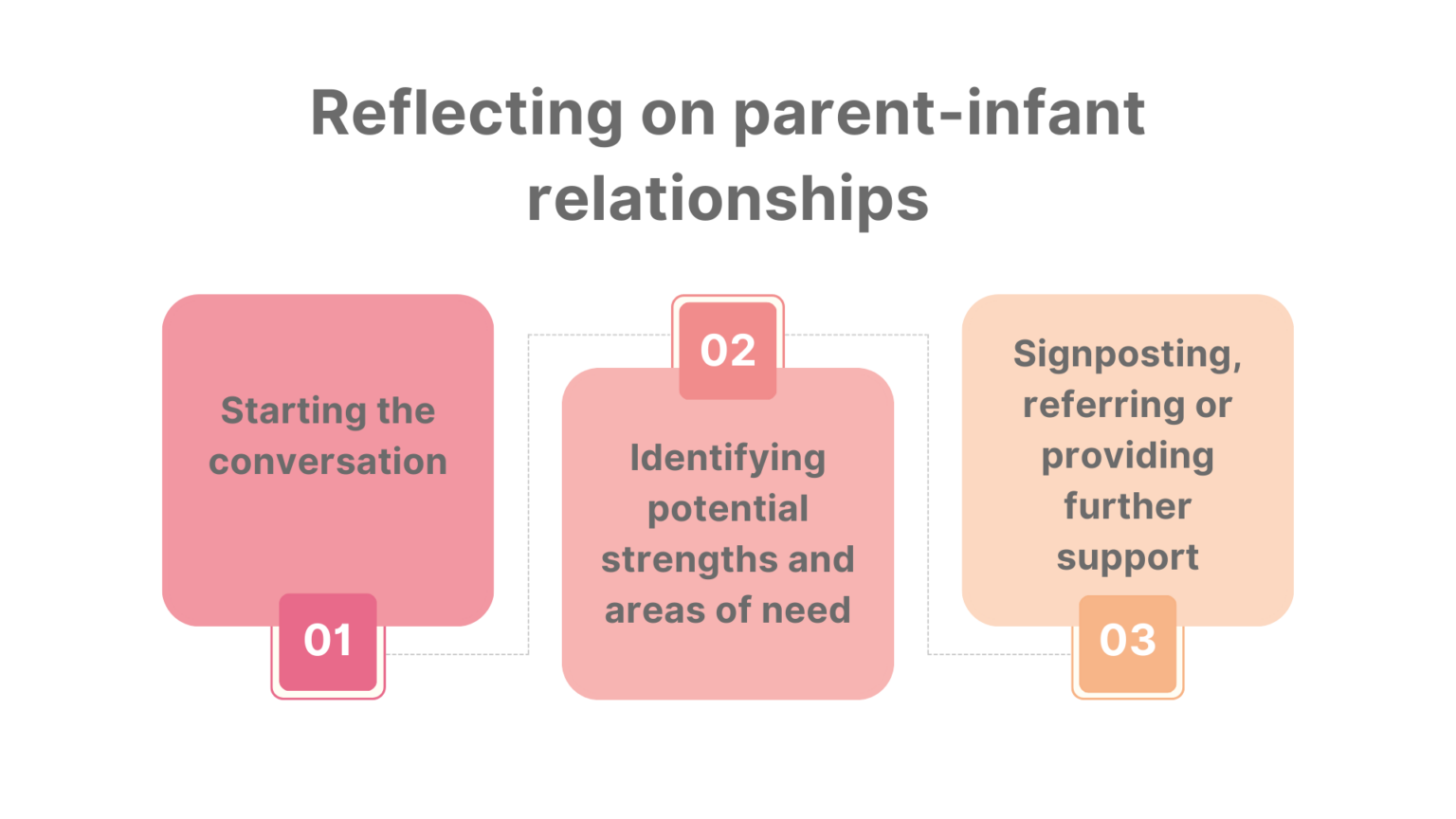 Reflecting on parent-infant relationships

Starting the conversation

01

02

Identifying potential strengths and areas of need

Signposting, referring or providing further support

03